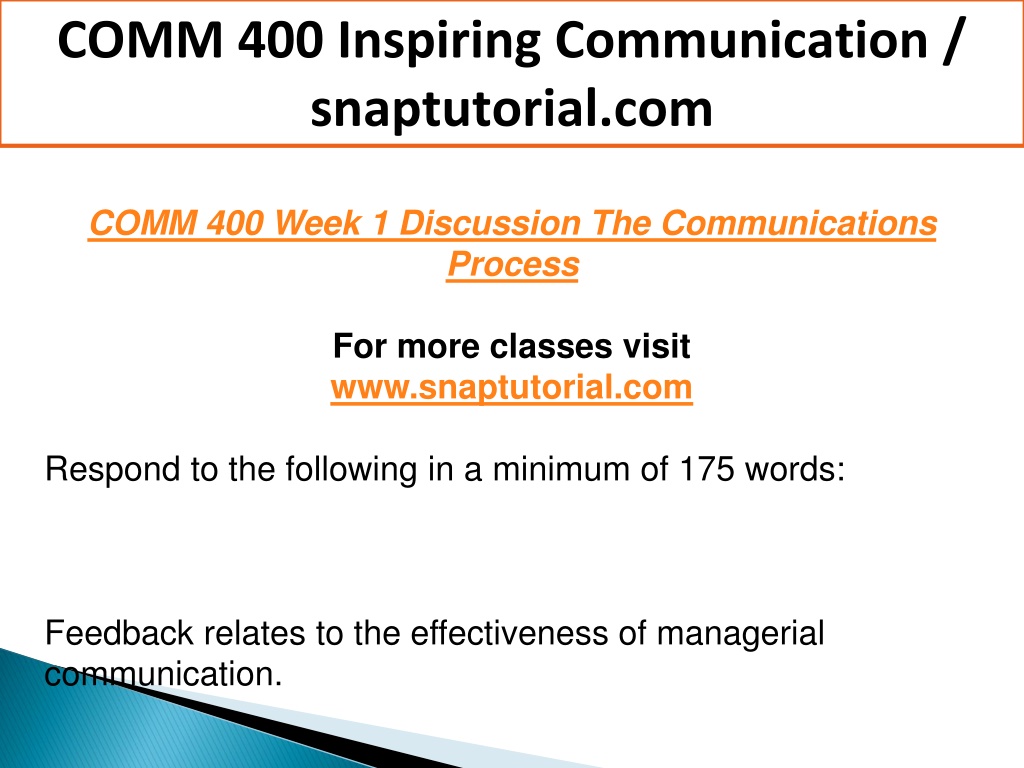 COMM 400 Inspiring Communication / snaptutorial.com

COMM 400 Week 1 Discussion The Communications Process

For more classes visit
www.snaptutorial.com

Respond to the following in a minimum of 175 words:

Feedback relates to the effectiveness of managerial communication.